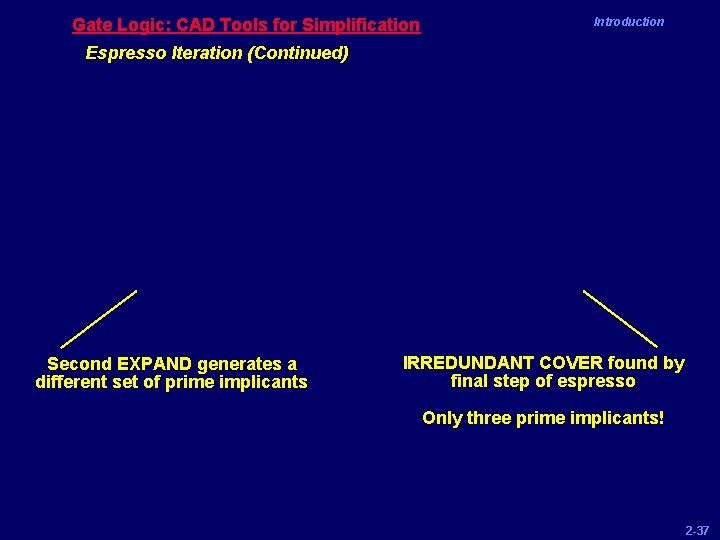 Gate Logic: CAD Tools for Simplification

Introduction

Espresso Iteration (Continued)

Second EXPAND generates a different set of prime implicants

IRREDUNDANT COVER found by final step of espresso

Only three prime implicants!

2-37